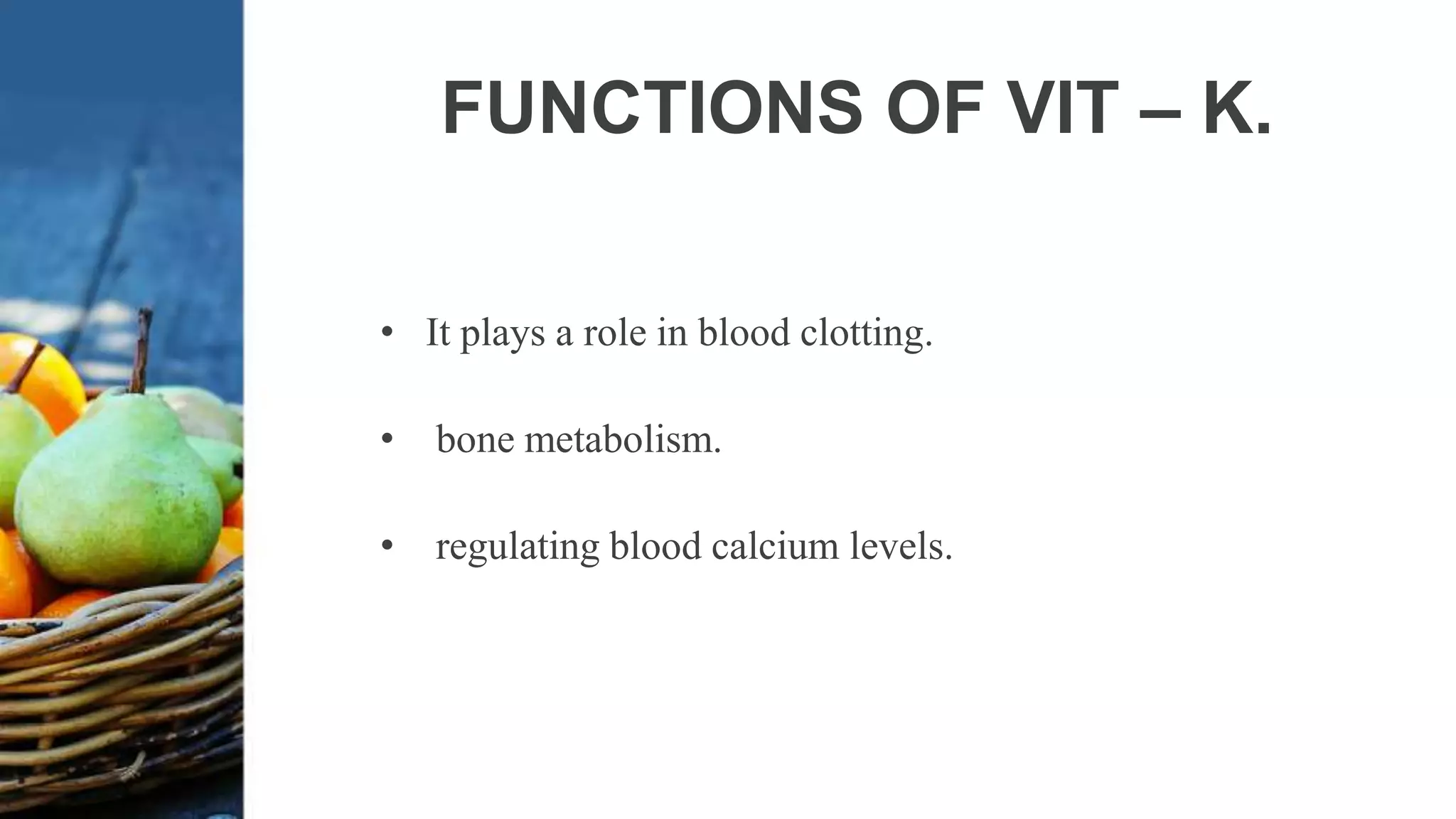 FUNCTIONS OF VIT – K.

• It plays a role in blood clotting.

• bone metabolism.

• regulating blood calcium levels.